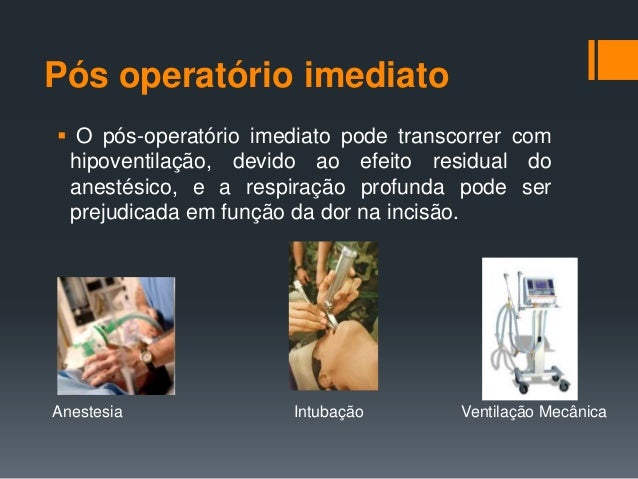 Pós operatório imediato

▪ O pós-operatório imediato pode transcorrer com hipoventilação, devido ao efeito residual do anestésico, e a respiração profunda pode ser prejudicada em função da dor na incisão.

Anestesia

Intubação

Ventilação Mecânica